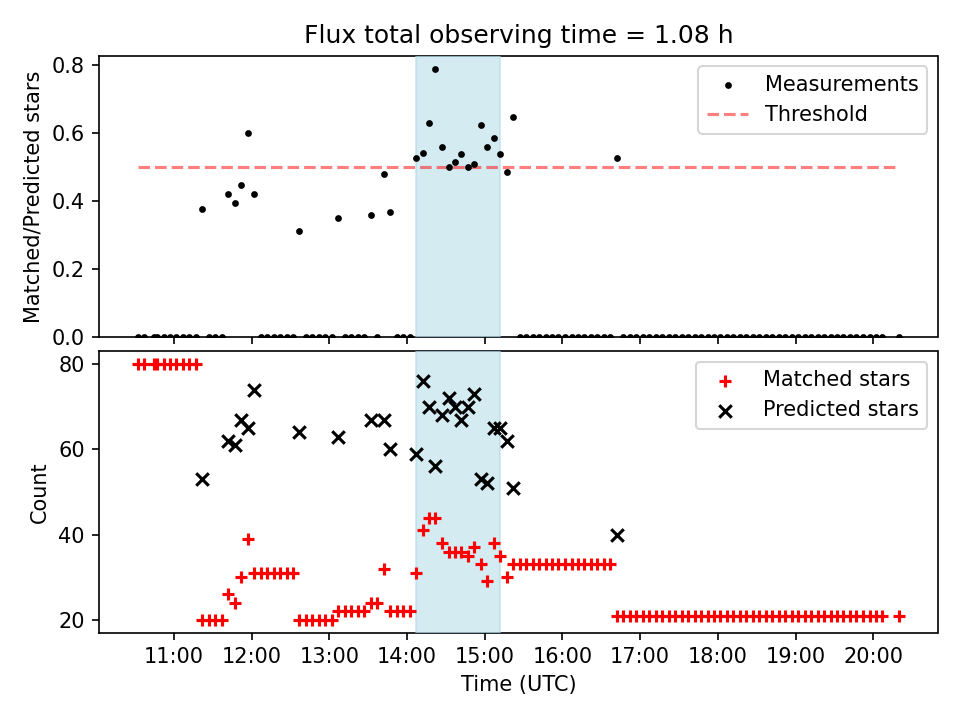 Flux total observing time = 1.08 h

Matched/Predicted stars

0.8
0.6
0.4
0.2
0.0

Measurements
Threshold

Count

80
60
40
20

Matched stars
Predicted stars

11:00 12:00 13:00 14:00 15:00 16:00 17:00 18:00 19:00 20:00

Time (UTC)